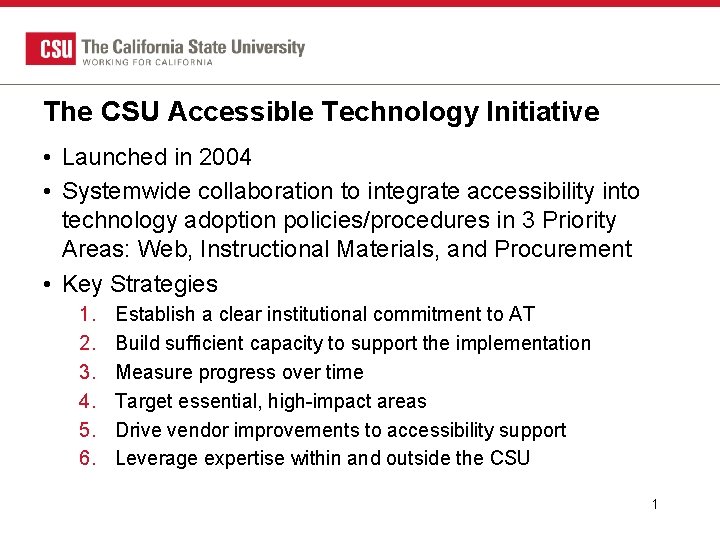 CSU The California State University
WORKING FOR CALIFORNIA

The CSU Accessible Technology Initiative

• Launched in 2004
• Systemwide collaboration to integrate accessibility into technology adoption policies/procedures in 3 Priority Areas: Web, Instructional Materials, and Procurement
• Key Strategies
1. Establish a clear institutional commitment to AT
2. Build sufficient capacity to support the implementation
3. Measure progress over time
4. Target essential, high-impact areas
5. Drive vendor improvements to accessibility support
6. Leverage expertise within and outside the CSU

1